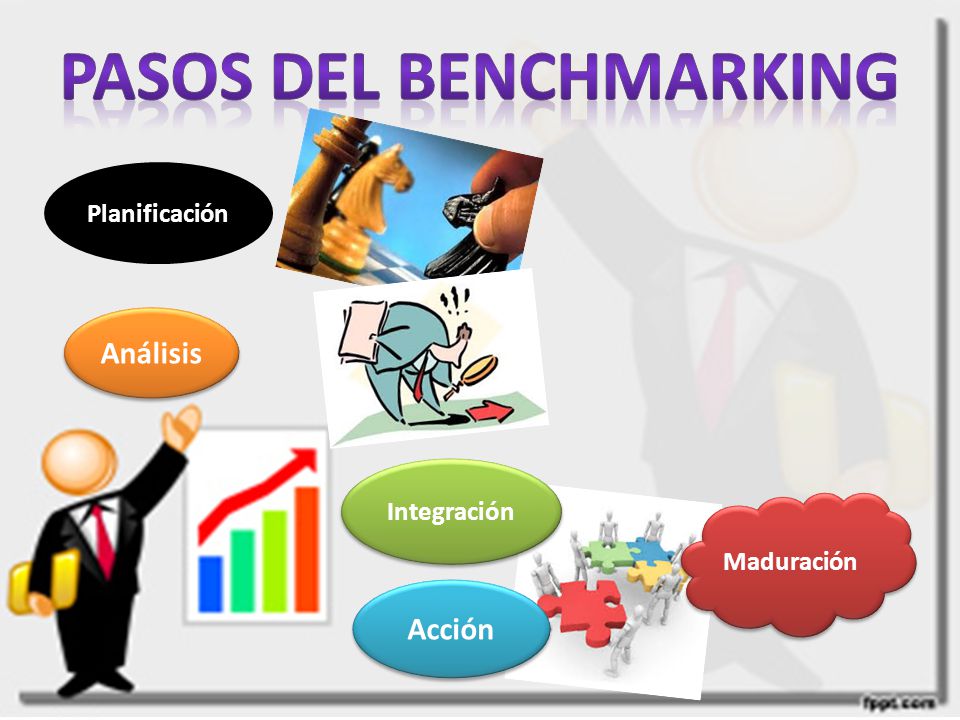 PASOS DEL BENCHMARKING

Planificación

Análisis

Integración

Acción

Maduración

fppt.com